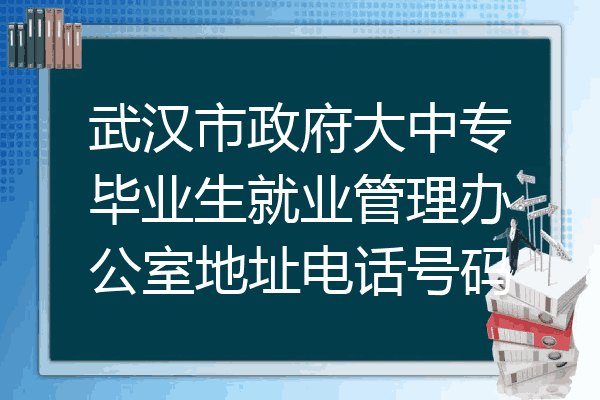 武汉市政府大中专毕业生就业管理办公室地址电话号码